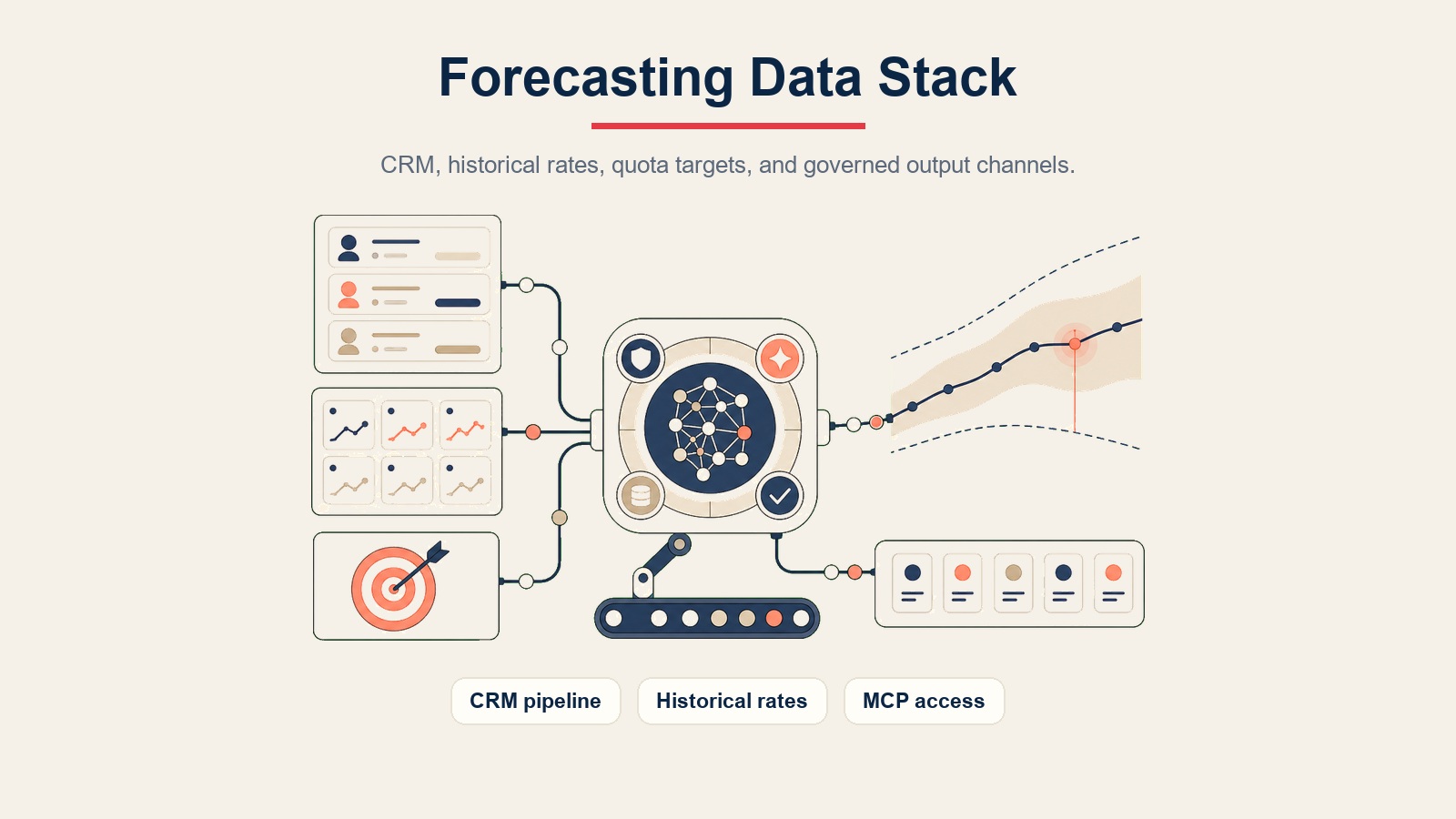 Forecasting Data Stack

CRM, historical rates, quota targets, and governed output channels.

CRM pipeline

Historical rates

MCP access